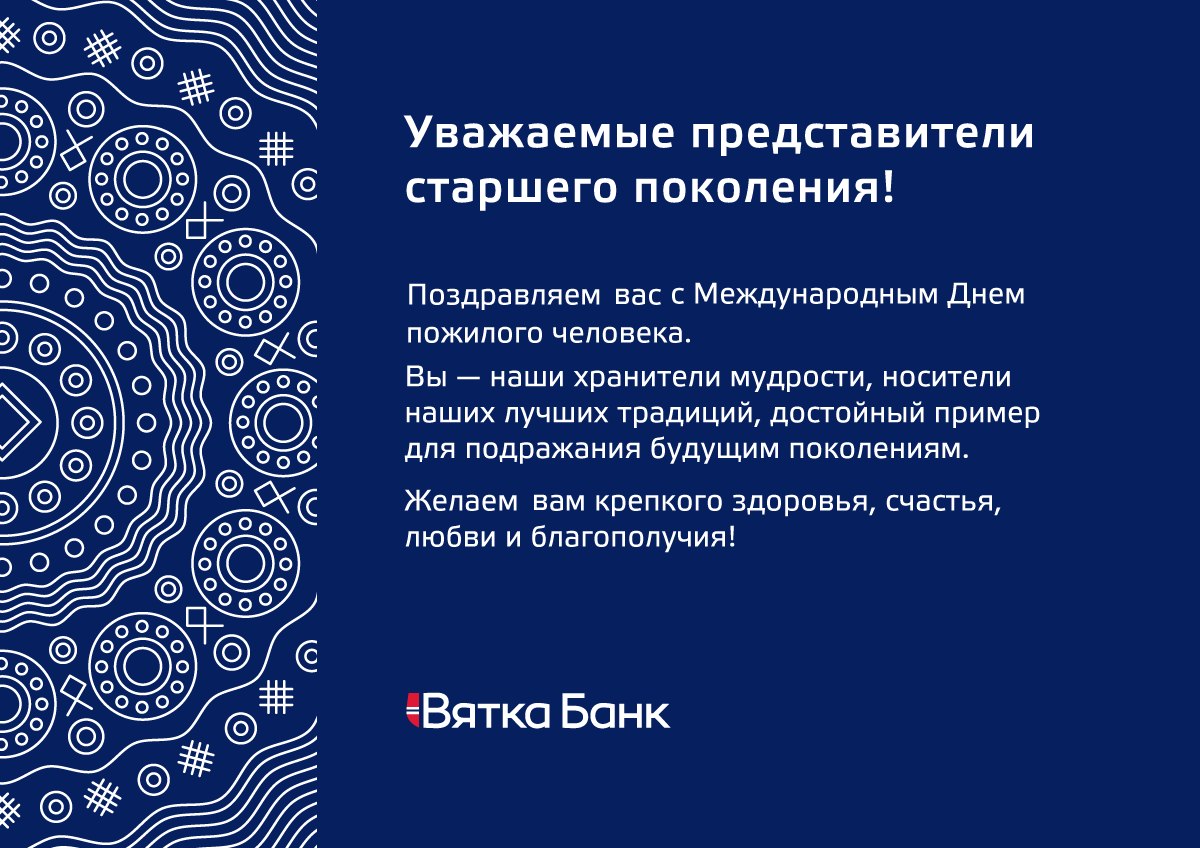 Уважаемые представители старшего поколения!

Поздравляем вас с Международным Днем пожилого человека.

Вы — наши хранители мудрости, носители наших лучших традиций, достойный пример для подражания будущим поколениям.

Желаем вам крепкого здоровья, счастья, любви и благополучия!

Вятка Банк